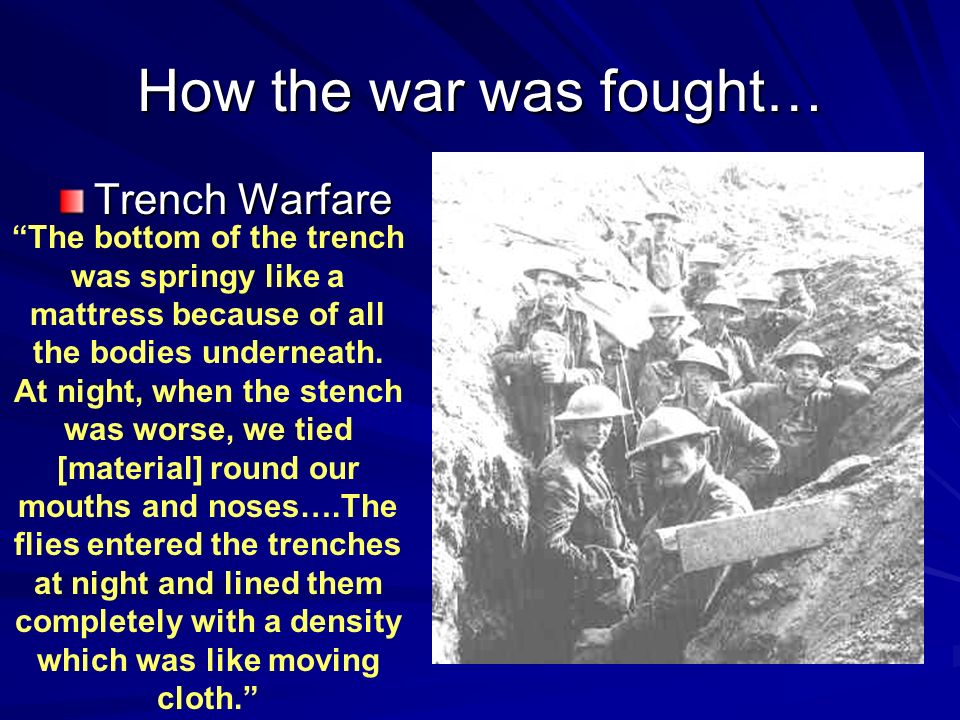 How the war was fought…

Trench Warfare

“The bottom of the trench was springy like a mattress because of all the bodies underneath. At night, when the stench was worse, we tied [material] round our mouths and noses….The flies entered the trenches at night and lined them completely with a density which was like moving cloth.”